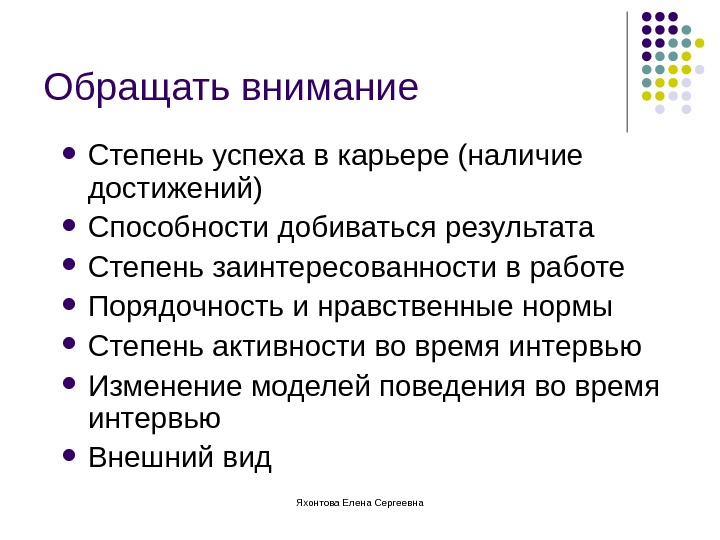 Обращать внимание

- Степень успеха в карьере (наличие достижений)
- Способности добиваться результата
- Степень заинтересованности в работе
- Порядочность и нравственные нормы
- Степень активности во время интервью
- Изменение моделей поведения во время интервью
- Внешний вид

Яхонтова Елена Сергеевна